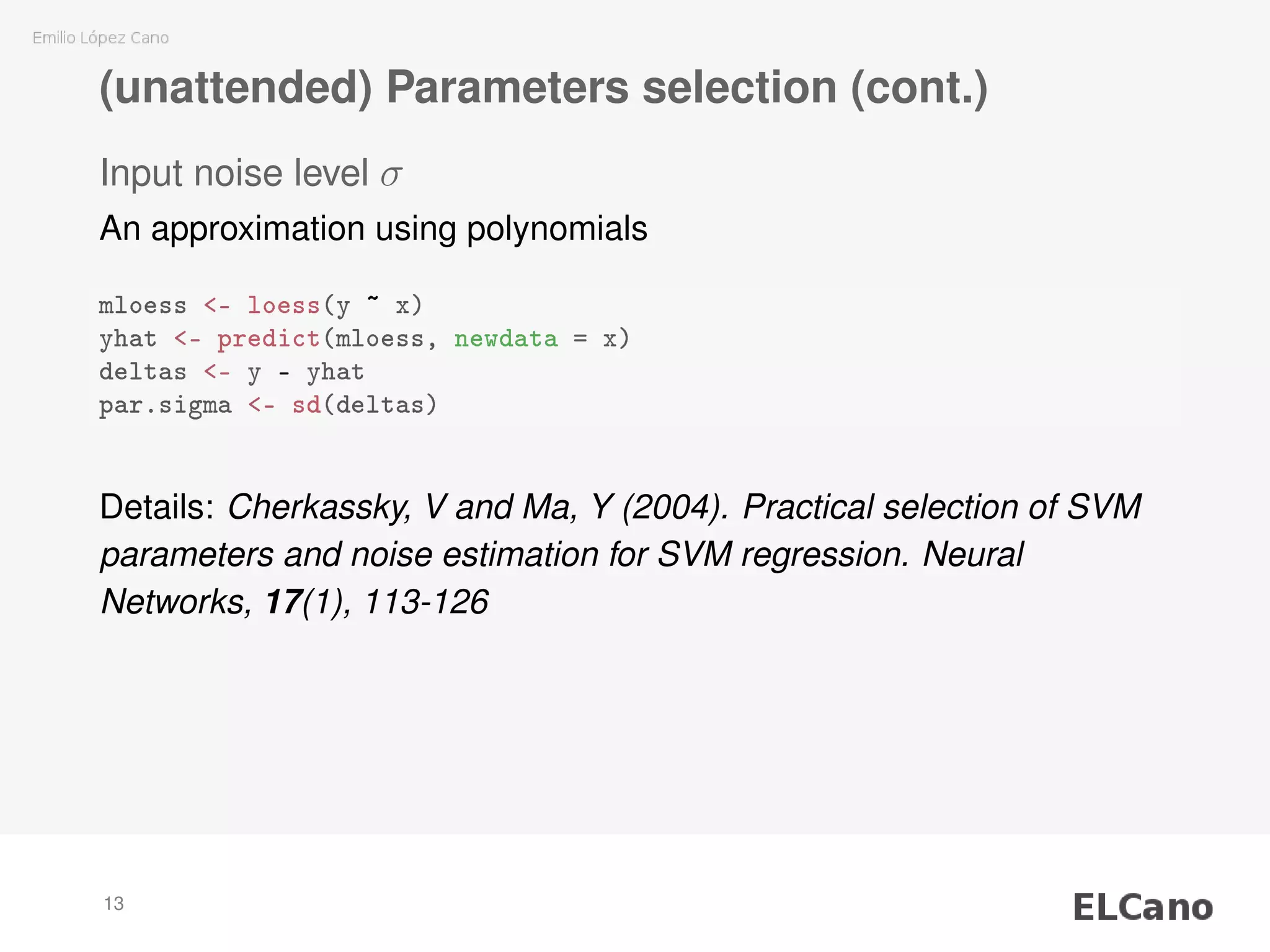 Emilio López Cano

(unattended) Parameters selection (cont.)

Input noise level $\sigma$

An approximation using polynomials

mloess <- loess(y ~ x)
yhat <- predict(mloess, newdata = x)
deltas <- y - yhat
par.sigma <- sd(deltas)

Details: Cherkassky, V and Ma, Y (2004). Practical selection of SVM parameters and noise estimation for SVM regression. Neural Networks, 17(1), 113-126

13

ELCano